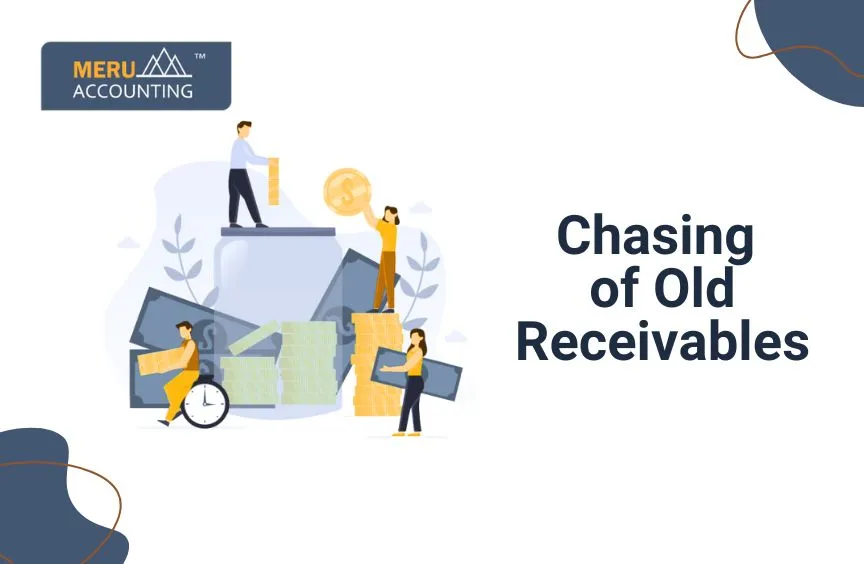 MERU ACCOUNTING ™

Chasing of Old Receivables